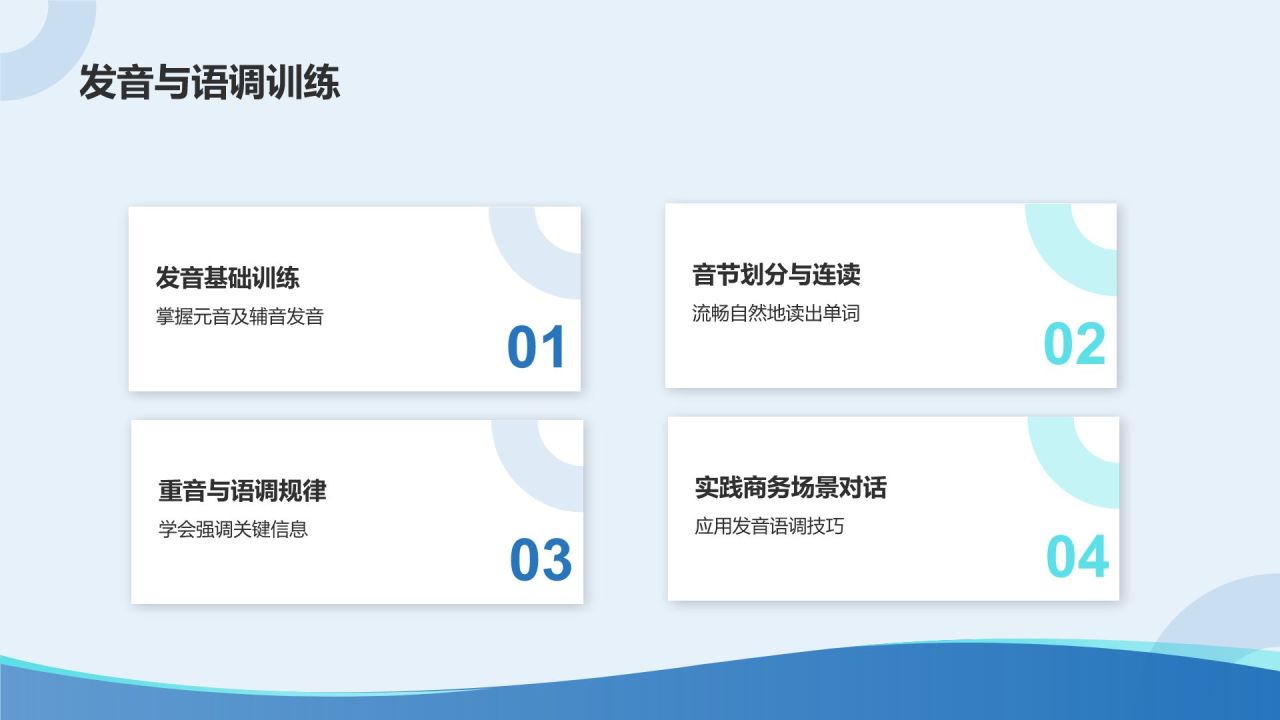 发音与语调训练

发音基础训练
掌握元音及辅音发音
01

音节划分与连读
流畅自然地读出单词
02

重音与语调规律
学会强调关键信息
03

实践商务场景对话
应用发音语调技巧
04